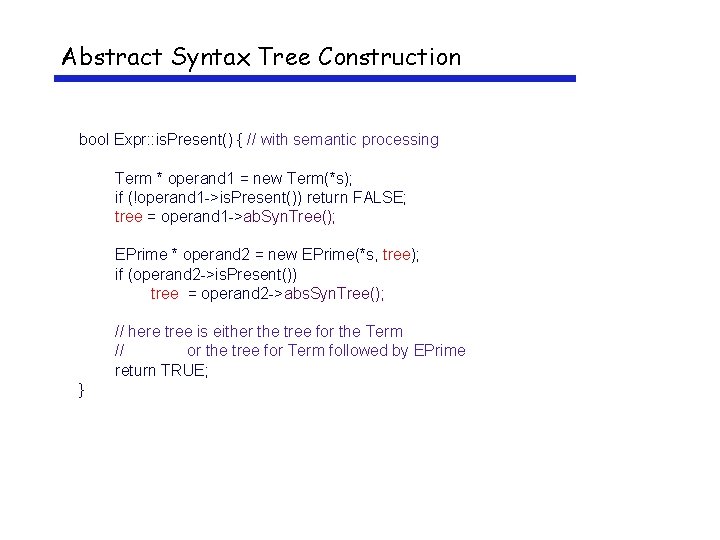 Abstract Syntax Tree Construction

bool Expr::isPresent() { // with semantic processing

Term * operand1 = new Term(*s);
if (!operand1->isPresent()) return FALSE;
tree = operand1->abSynTree();

EPrime * operand2 = new EPrime(*s, tree);
if (operand2->isPresent())
tree = operand2->absSynTree();

// here tree is either the tree for the Term
// or the tree for Term followed by EPrime
return TRUE;
}